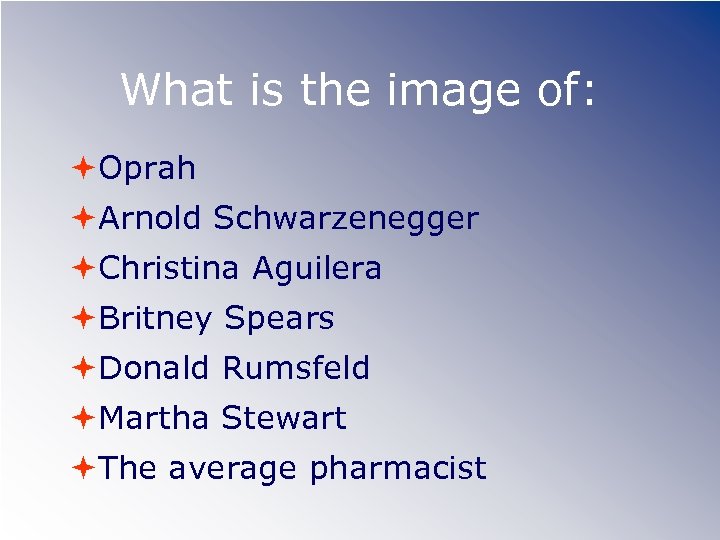 What is the image of:

Oprah
Arnold Schwarzenegger
Christina Aguilera
Britney Spears
Donald Rumsfeld
Martha Stewart
The average pharmacist